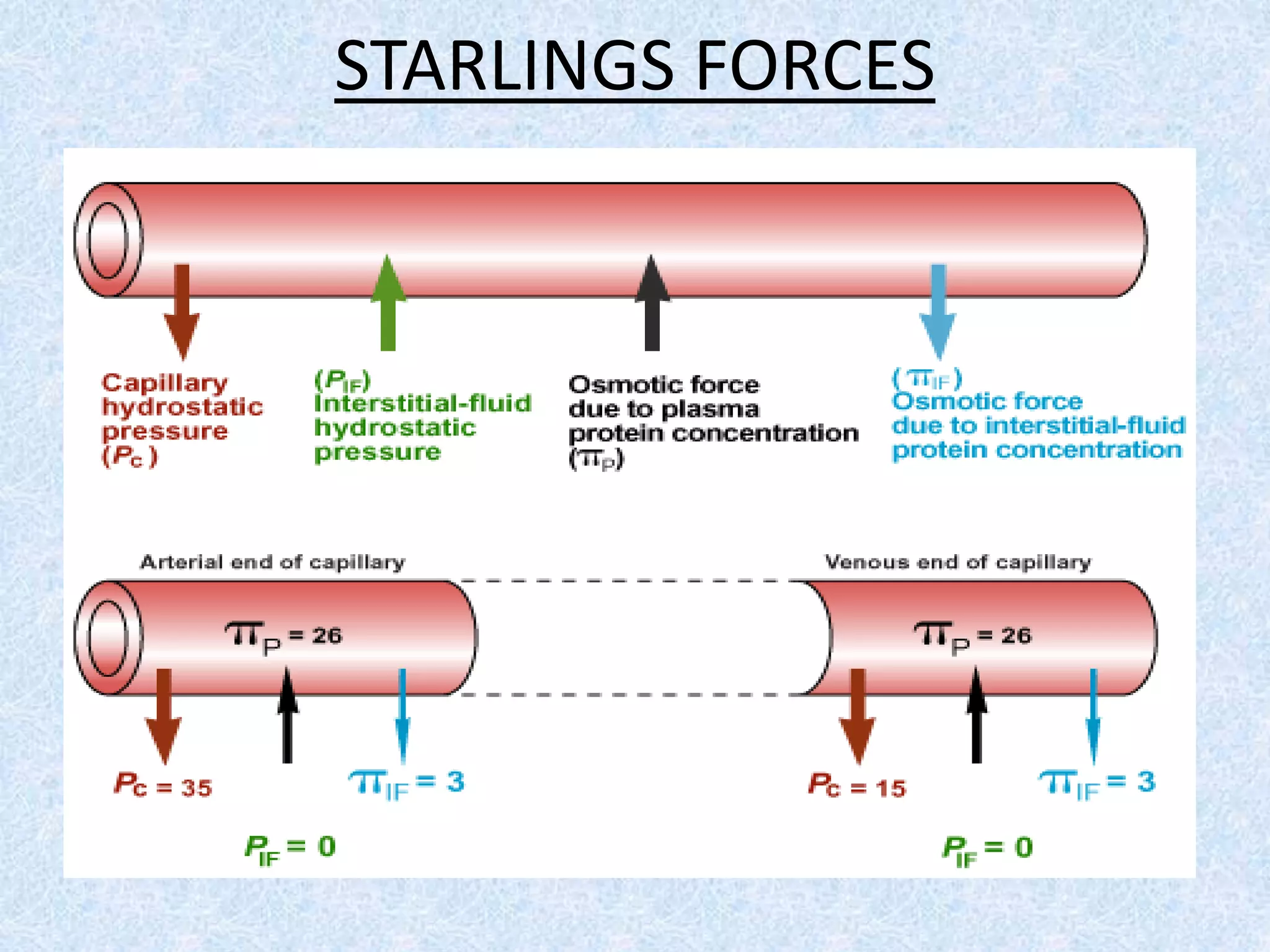 STARLINGS FORCES

Capillary hydrostatic pressure ($P_C$)

($P_{IF}$) Interstitial-fluid hydrostatic pressure

Osmotic force due to plasma protein concentration ($\pi_P$)

($\pi_{IF}$) Osmotic force due to interstitial-fluid protein concentration

Arterial end of capillary

$\pi_P = 26$

$P_C = 35$

$\pi_{IF} = 3$

$P_{IF} = 0$

Venous end of capillary

$\pi_P = 26$

$P_C = 15$

$\pi_{IF} = 3$

$P_{IF} = 0$